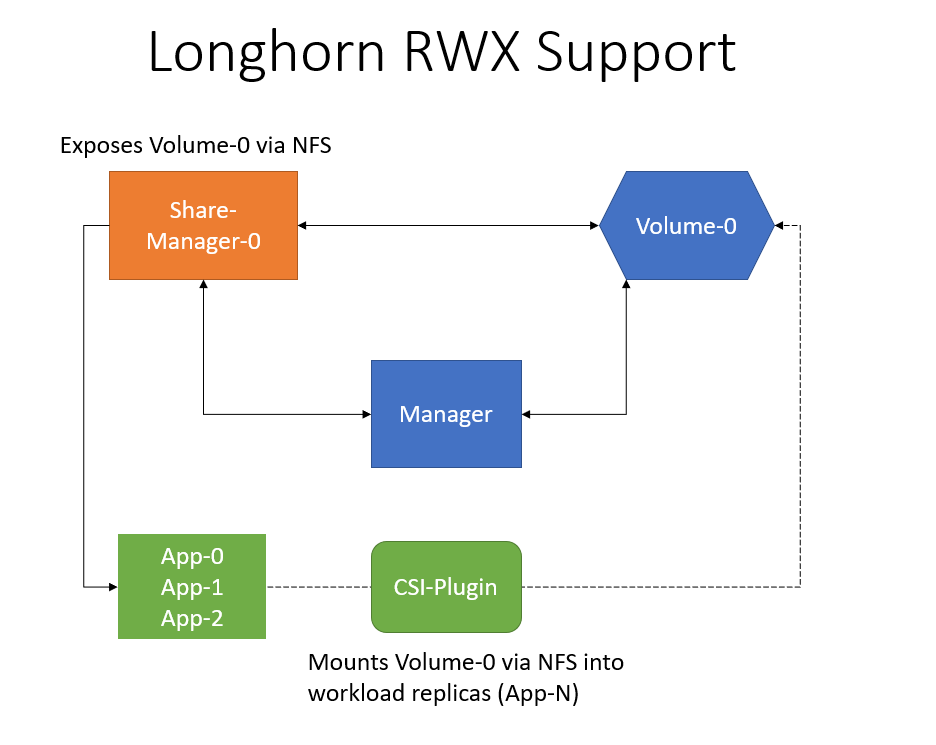 Longhorn RWX Support

Exposes Volume-0 via NFS

Share-Manager-0

Volume-0

Manager

App-0
App-1
App-2

CSI-Plugin

Mounts Volume-0 via NFS into workload replicas (App-N)